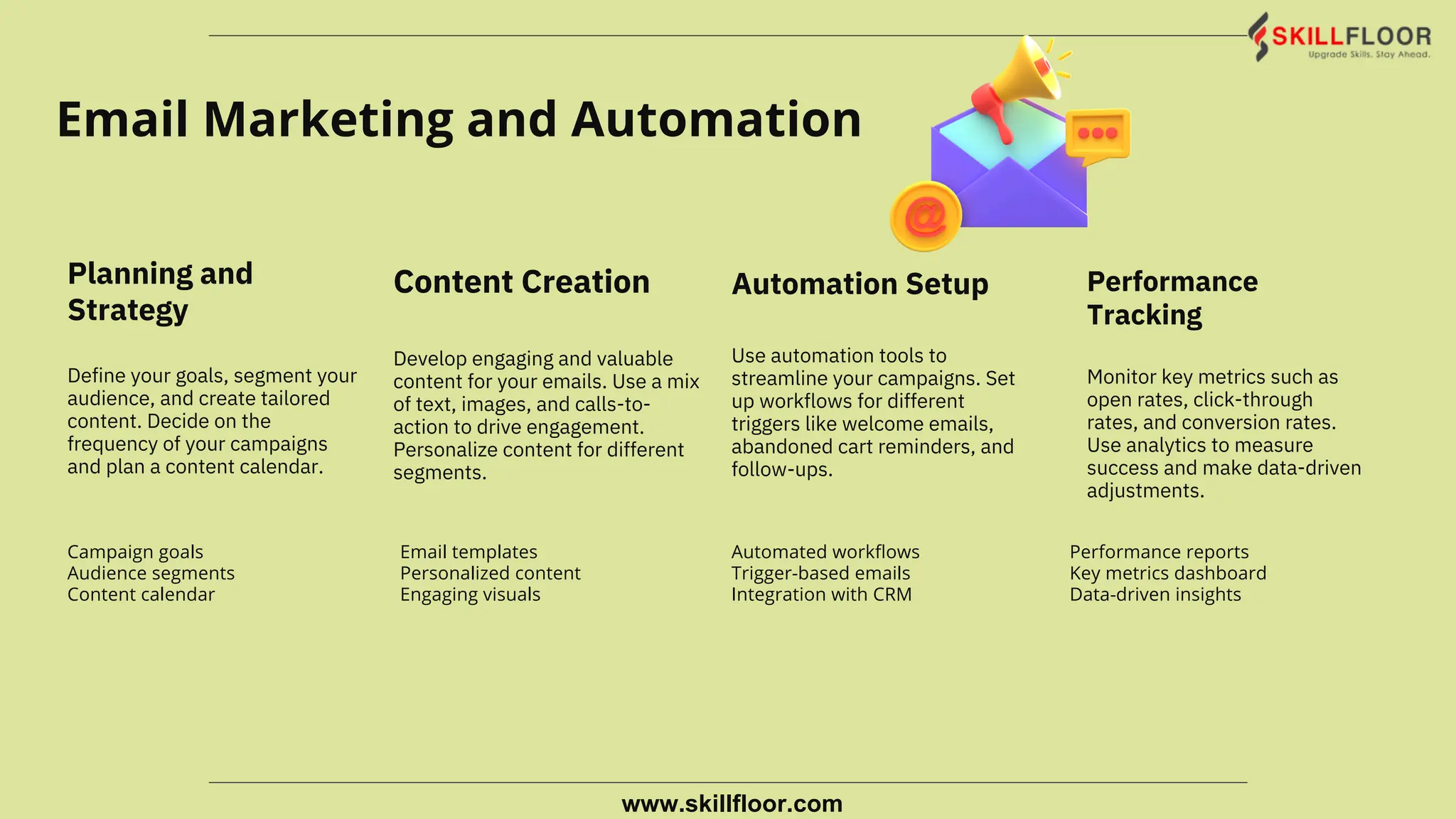 SKILLFLOOR
Upgrade Skills. Stay Ahead.

Email Marketing and Automation

Planning and Strategy

Define your goals, segment your audience, and create tailored content. Decide on the frequency of your campaigns and plan a content calendar.

Campaign goals
Audience segments
Content calendar

Content Creation

Develop engaging and valuable content for your emails. Use a mix of text, images, and calls-to-action to drive engagement. Personalize content for different segments.

Email templates
Personalized content
Engaging visuals

Automation Setup

Use automation tools to streamline your campaigns. Set up workflows for different triggers like welcome emails, abandoned cart reminders, and follow-ups.

Automated workflows
Trigger-based emails
Integration with CRM

Performance Tracking

Monitor key metrics such as open rates, click-through rates, and conversion rates. Use analytics to measure success and make data-driven adjustments.

Performance reports
Key metrics dashboard
Data-driven insights

www.skillfloor.com